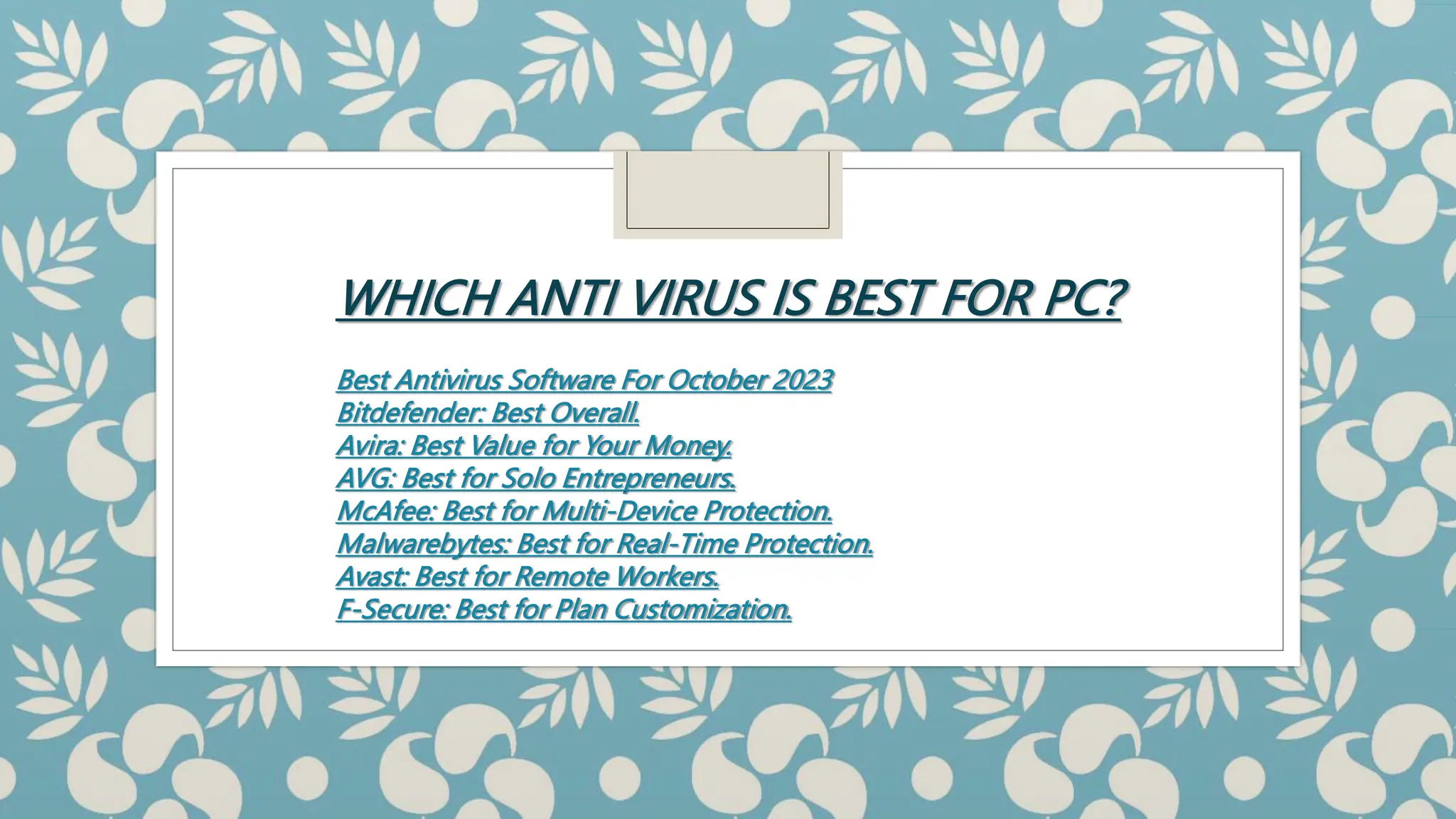 WHICH ANTI VIRUS IS BEST FOR PC?

Best Antivirus Software For October 2023
Bitdefender: Best Overall.
Avira: Best Value for Your Money.
AVG: Best for Solo Entrepreneurs.
McAfee: Best for Multi-Device Protection.
Malwarebytes: Best for Real-Time Protection.
Avast: Best for Remote Workers.
F-Secure: Best for Plan Customization.